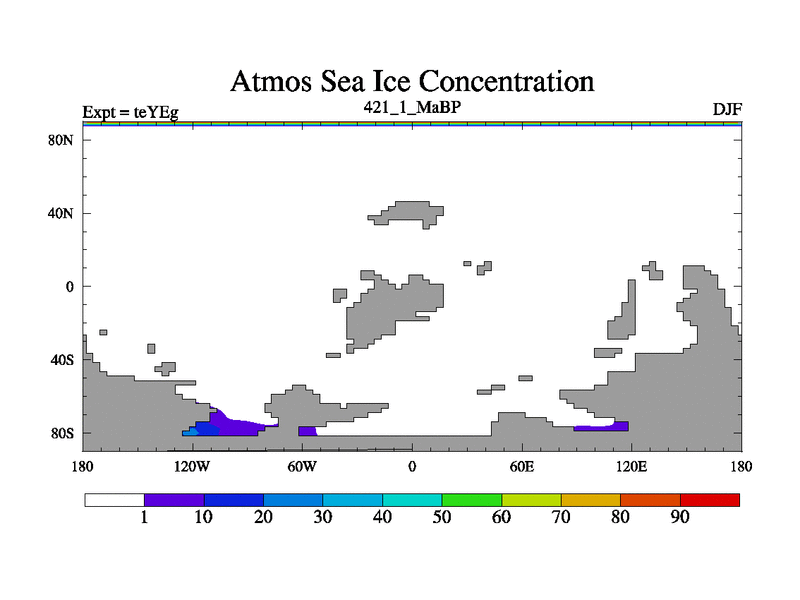 Atmos Sea Ice Concentration

Expt = teYEg

421_1_MaBP

DJF

80N
40N
0
40S
80S

180
120W
60W
0
60E
120E
180

1
10
20
30
40
50
60
70
80
90